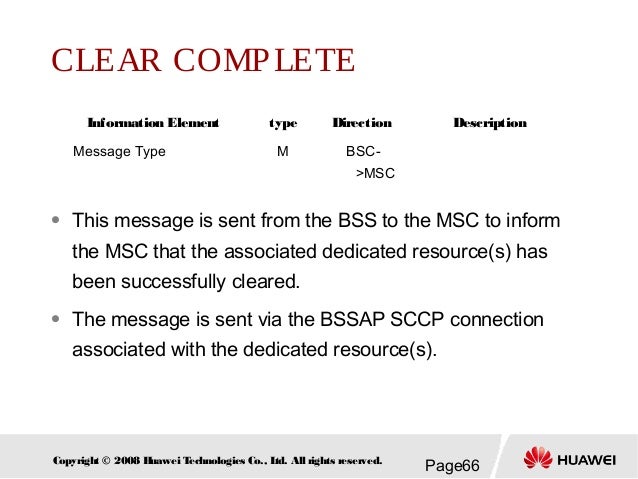 CLEAR COMPLETE

| Information Element | type | Direction | Description |
|---|---|---|---|
| Message Type | M | BSC->MSC | |

- This message is sent from the BSS to the MSC to inform the MSC that the associated dedicated resource(s) has been successfully cleared.
- The message is sent via the BSSAP SCCP connection associated with the dedicated resource(s).

Copyright © 2008 Huawei Technologies Co., Ltd. All rights reserved.

Page66

HUAWEI